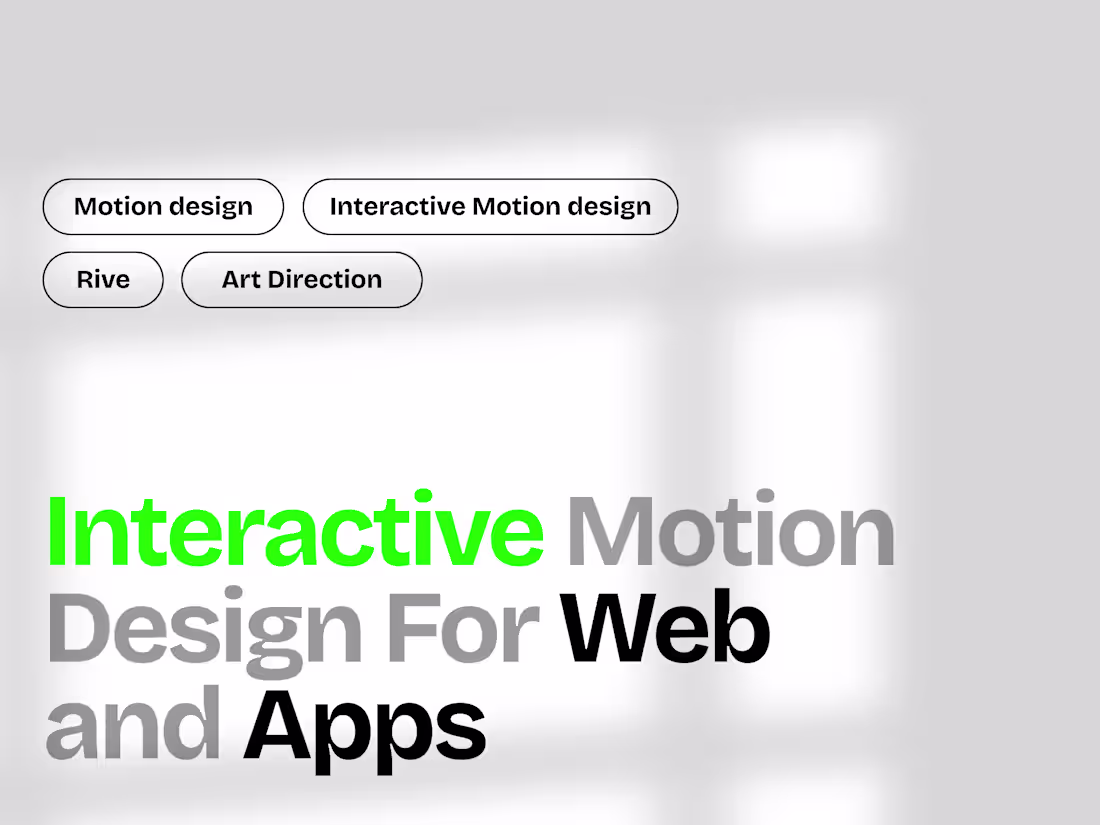 Motion design
Interactive Motion design
Rive
Art Direction

Interactive Motion Design For Web and Apps